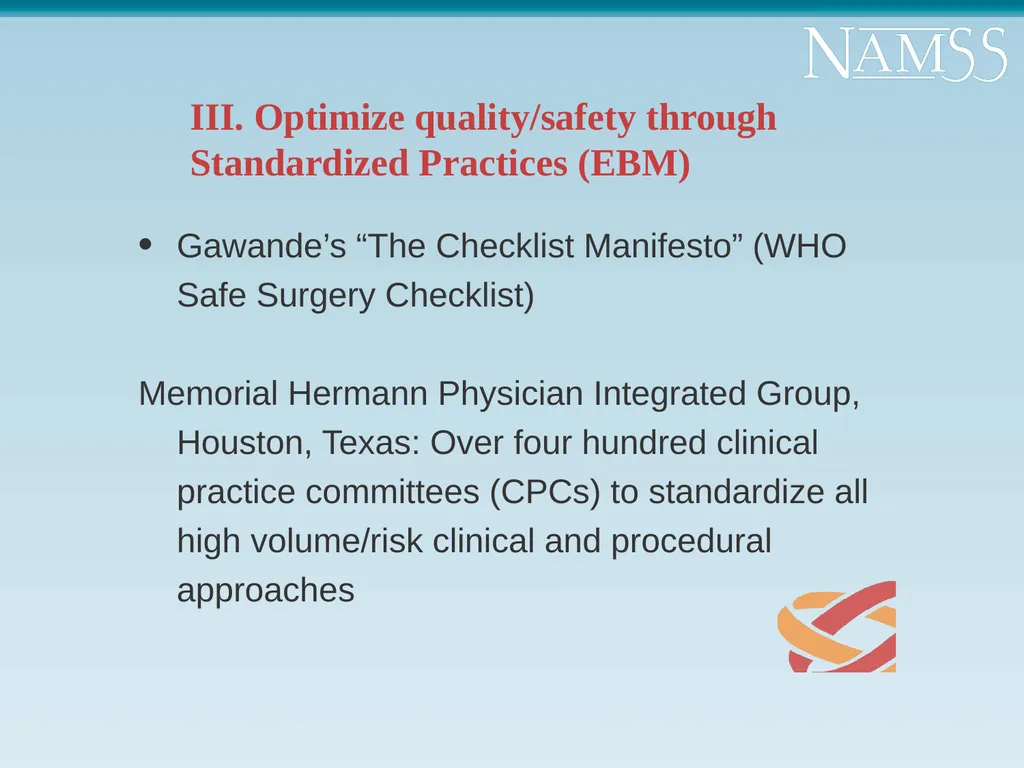 NAMSS

III. Optimize quality/safety through Standardized Practices (EBM)

• Gawande’s “The Checklist Manifesto” (WHO Safe Surgery Checklist)

Memorial Hermann Physician Integrated Group, Houston, Texas: Over four hundred clinical practice committees (CPCs) to standardize all high volume/risk clinical and procedural approaches